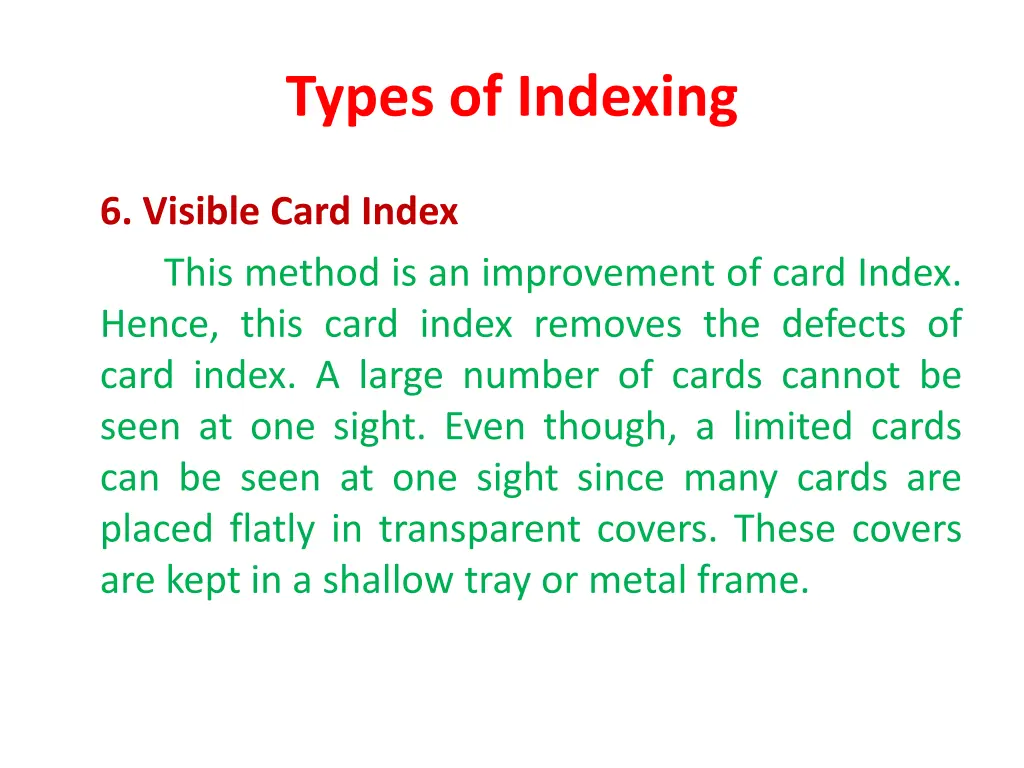 Types of Indexing

6. Visible Card Index

This method is an improvement of card Index. Hence, this card index removes the defects of card index. A large number of cards cannot be seen at one sight. Even though, a limited cards can be seen at one sight since many cards are placed flatly in transparent covers. These covers are kept in a shallow tray or metal frame.